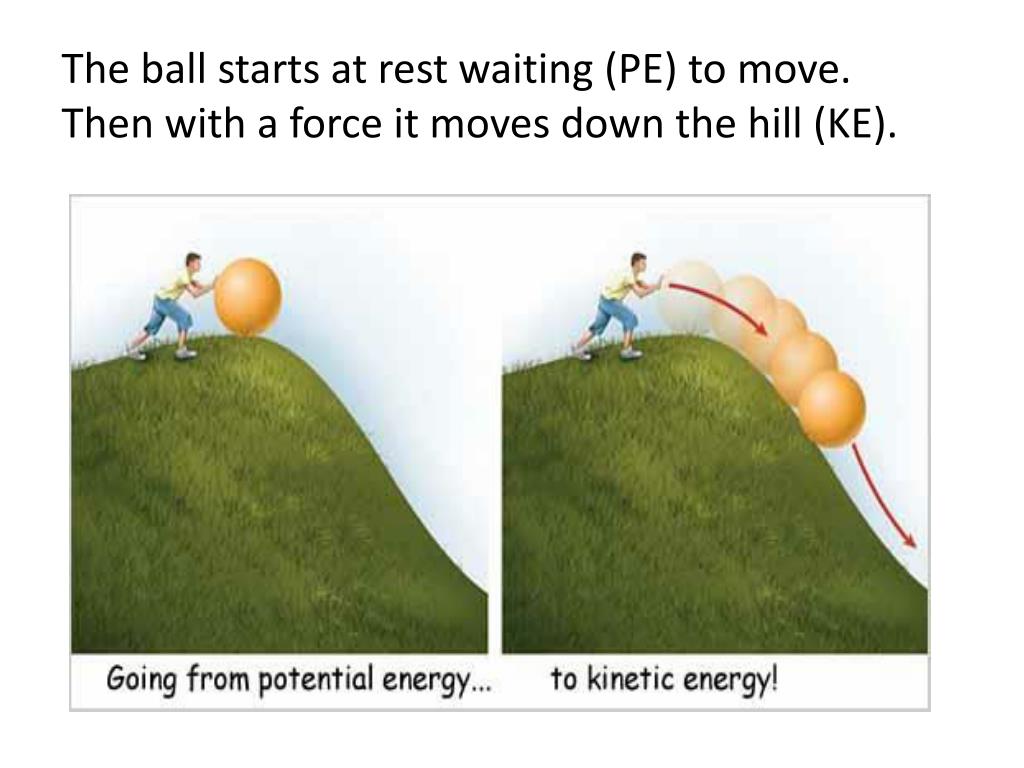 The ball starts at rest waiting (PE) to move. Then with a force it moves down the hill (KE).

Going from potential energy...

to kinetic energy!